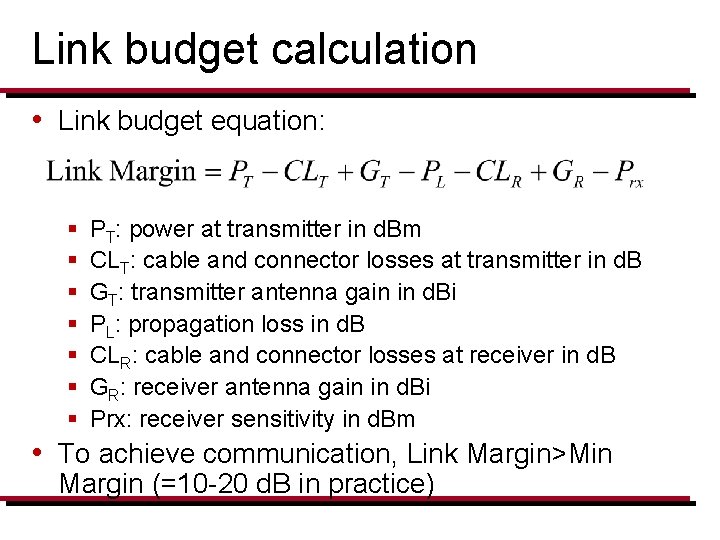 Link budget calculation

• Link budget equation:

$\text{Link Margin} = P_T - CL_T + G_T - P_L - CL_R + G_R - P_{rx}$

▪ $P_T$: power at transmitter in dBm
▪ $CL_T$: cable and connector losses at transmitter in dB
▪ $G_T$: transmitter antenna gain in dBi
▪ $P_L$: propagation loss in dB
▪ $CL_R$: cable and connector losses at receiver in dB
▪ $G_R$: receiver antenna gain in dBi
▪ Prx: receiver sensitivity in dBm

• To achieve communication, Link Margin>Min Margin (=10-20 dB in practice)